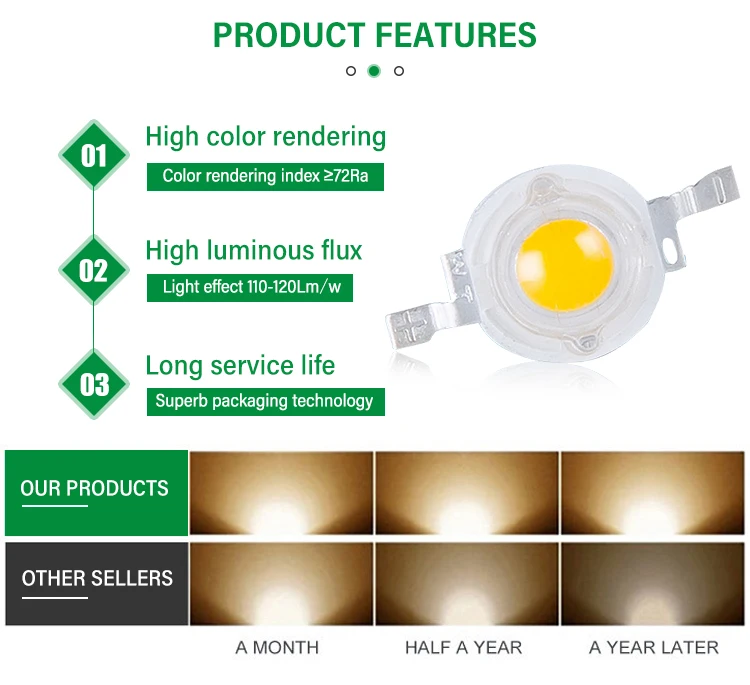 PRODUCT FEATURES

01
High color rendering
Color rendering index ≥72Ra

02
High luminous flux
Light effect 110-120Lm/w

03
Long service life
Superb packaging technology

OUR PRODUCTS

OTHER SELLERS

A MONTH
HALF A YEAR
A YEAR LATER